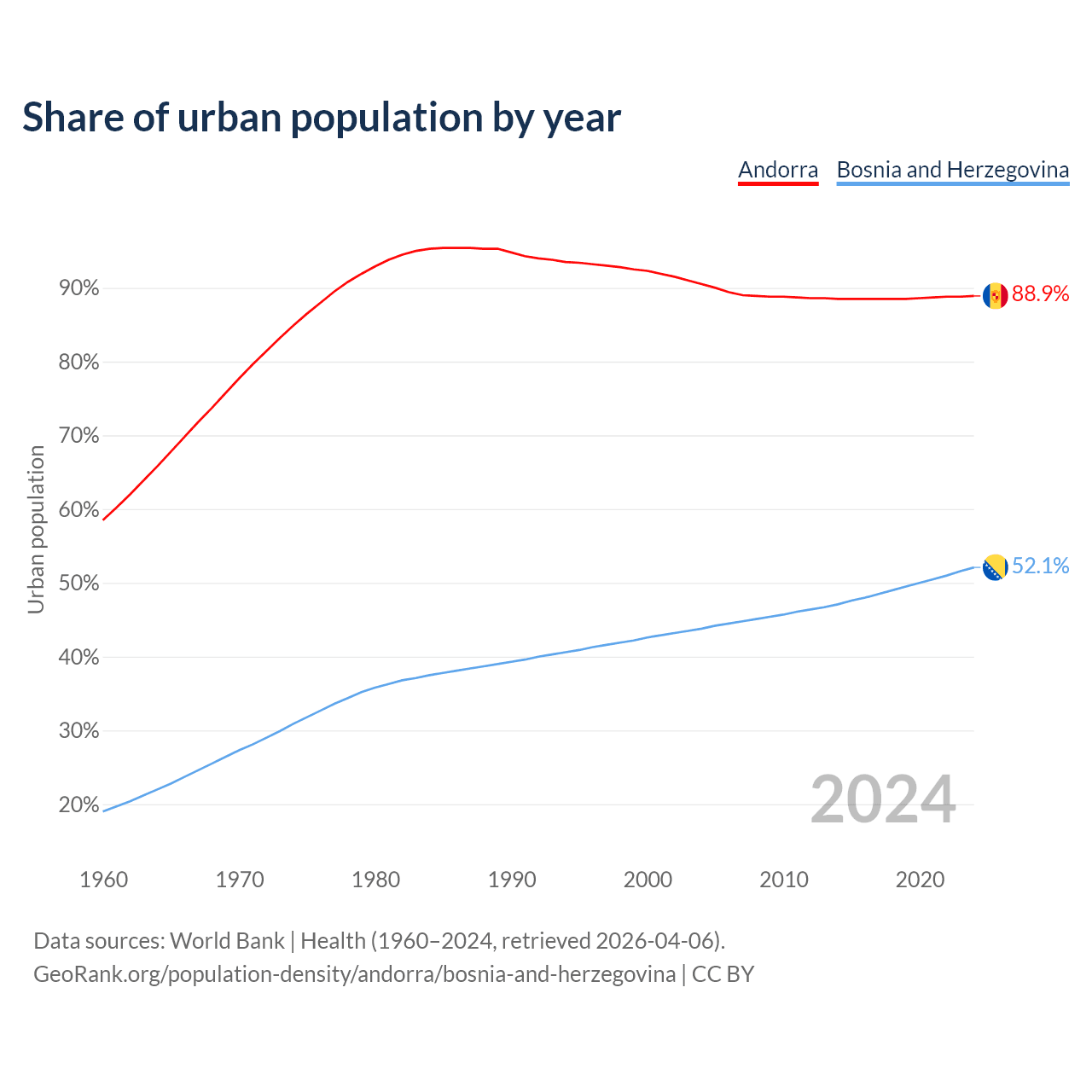 Share of urban population by year

Andorra Bosnia and Herzegovina

Urban population

90%
80%
70%
60%
50%
40%
30%
20%

88.9%
52.1%

2024

1960 1970 1980 1990 2000 2010 2020

Data sources: World Bank | Health (1960–2024, retrieved 2026-04-06).
GeoRank.org/population-density/andorra/bosnia-and-herzegovina | CC BY